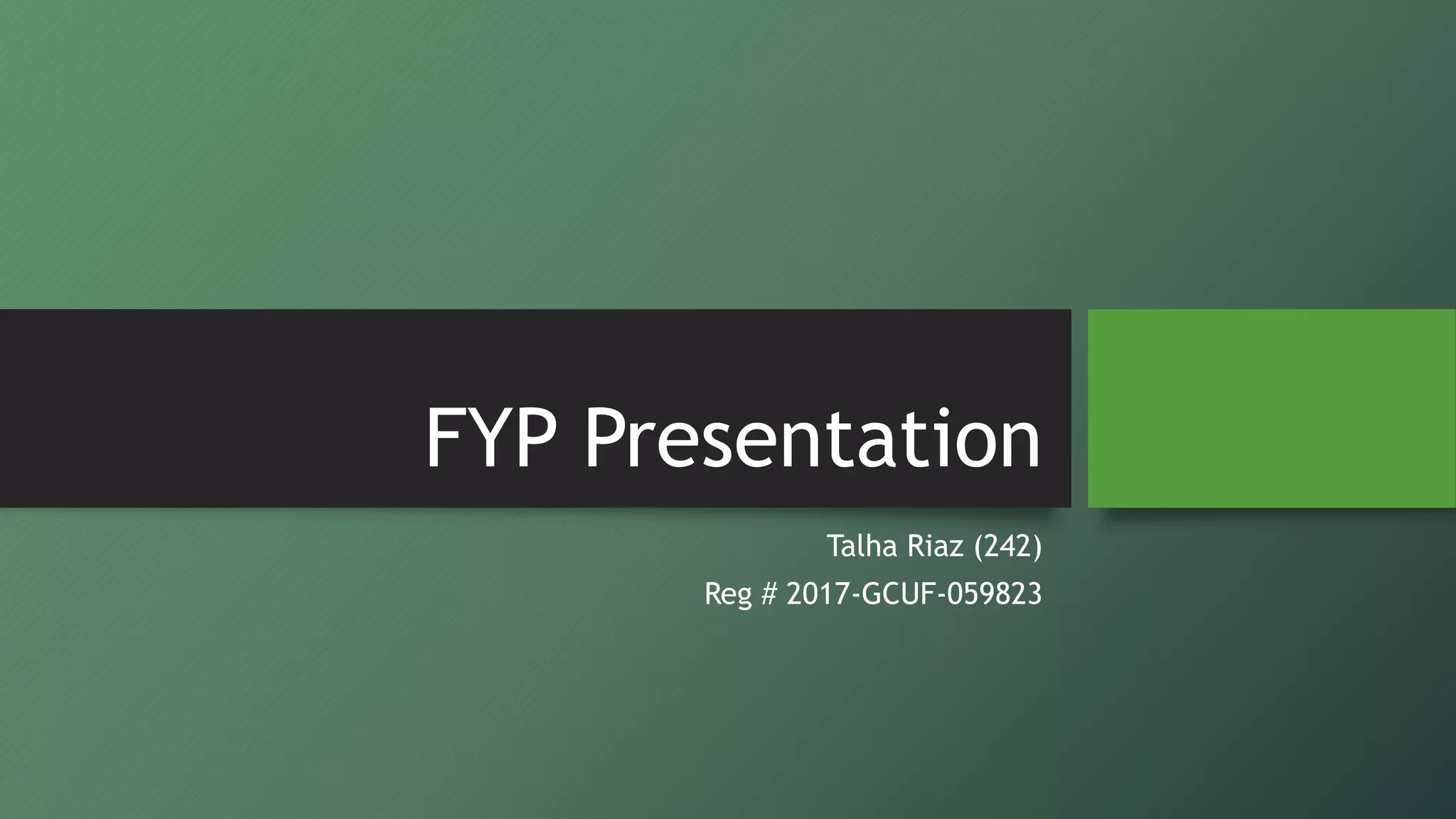 FYP Presentation

Talha Riaz (242)

Reg # 2017-GCUF-059823